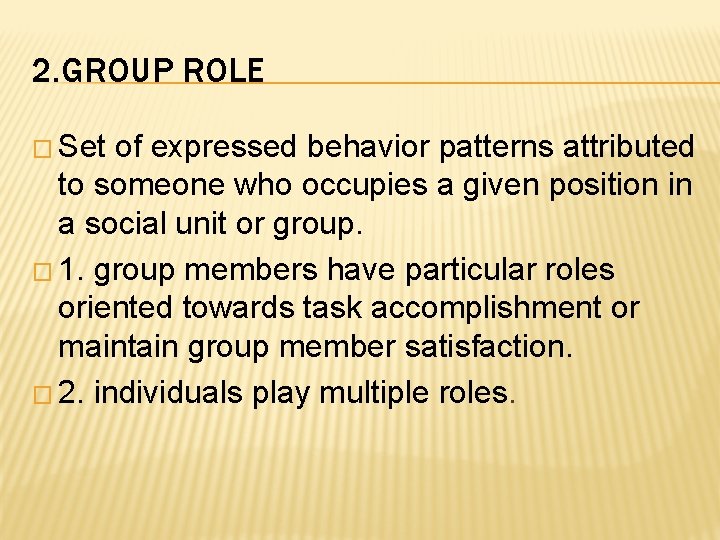 2.GROUP ROLE

□ Set of expressed behavior patterns attributed to someone who occupies a given position in a social unit or group.

□ 1. group members have particular roles oriented towards task accomplishment or maintain group member satisfaction.

□ 2. individuals play multiple roles.